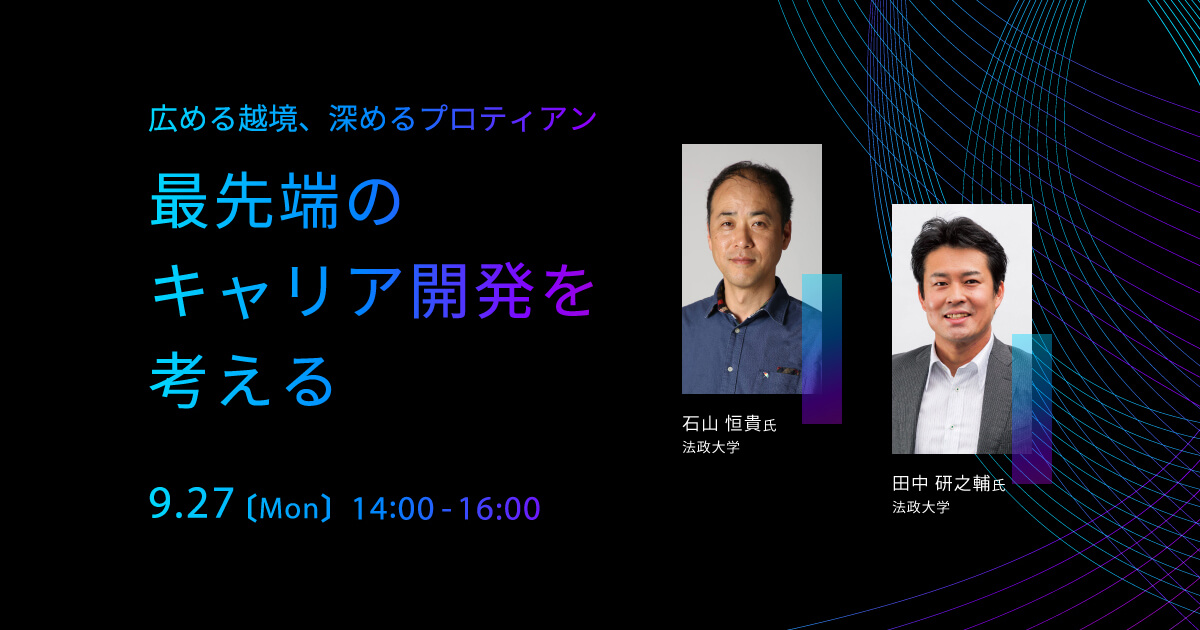 広める越境、深めるプロティアン

最先端の
キャリア開発を
考える

9.27〔Mon〕14:00 - 16:00

石山 恒貴氏
法政大学

田中 研之輔氏
法政大学